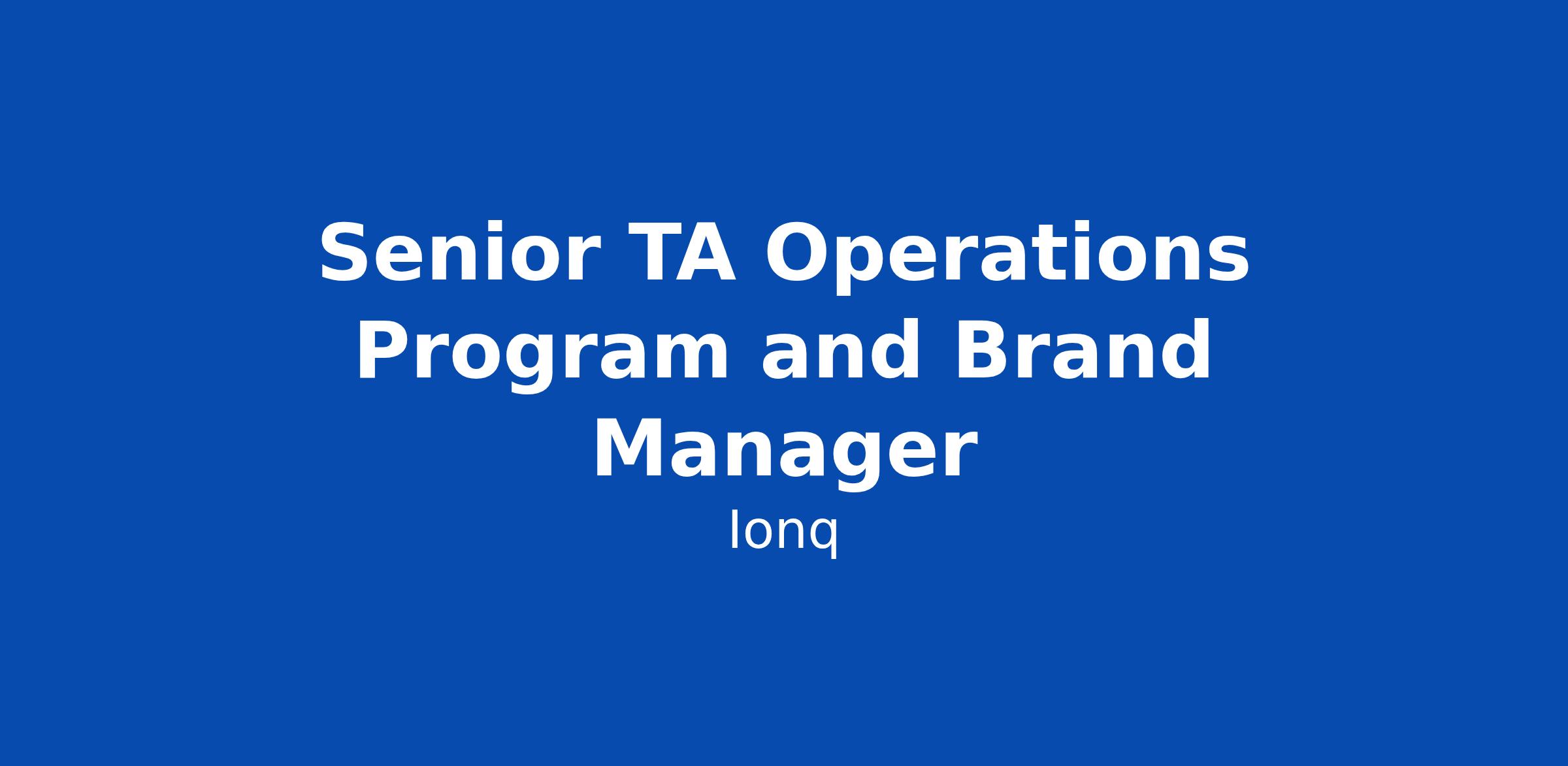 Senior TA Operations Program and Brand Manager

Ionq